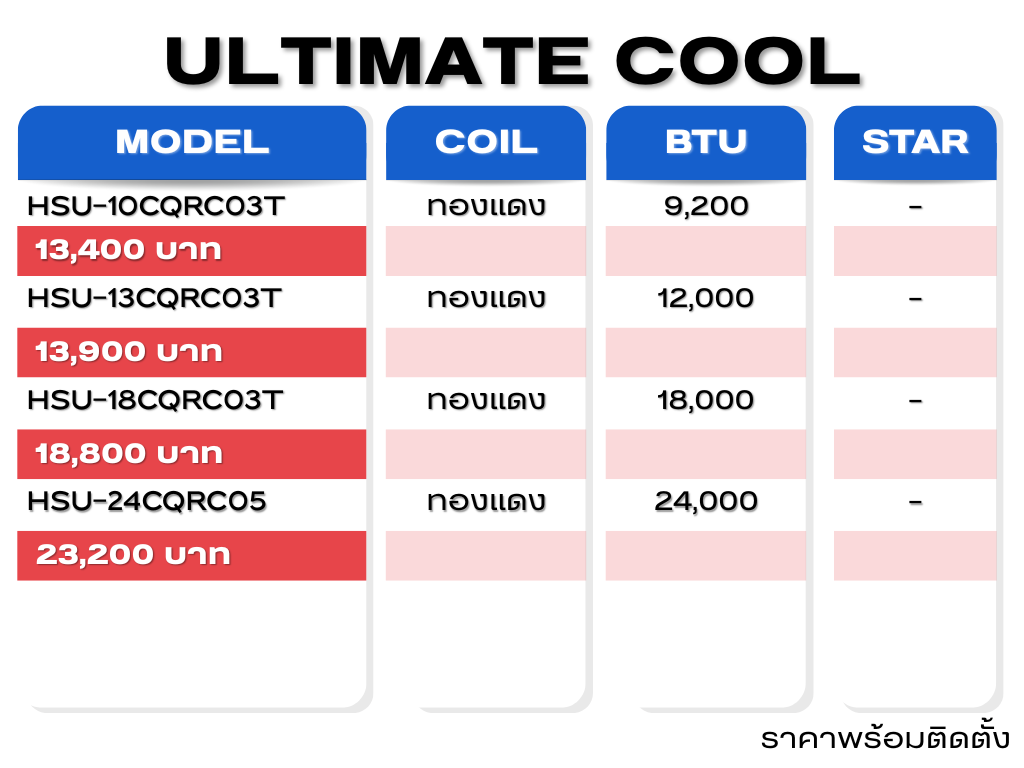 ULTIMATE COOL

| MODEL | COIL | BTU | STAR |
|---|---|---|---|
| HSU-10CQRC03T | ทองแดง | 9,200 | - |
| 13,400 บาท | | | |
| HSU-13CQRC03T | ทองแดง | 12,000 | - |
| 13,900 บาท | | | |
| HSU-18CQRC03T | ทองแดง | 18,000 | - |
| 18,800 บาท | | | |
| HSU-24CQRC05 | ทองแดง | 24,000 | - |
| 23,200 บาท | | | |

ราคาพร้อมติดตั้ง